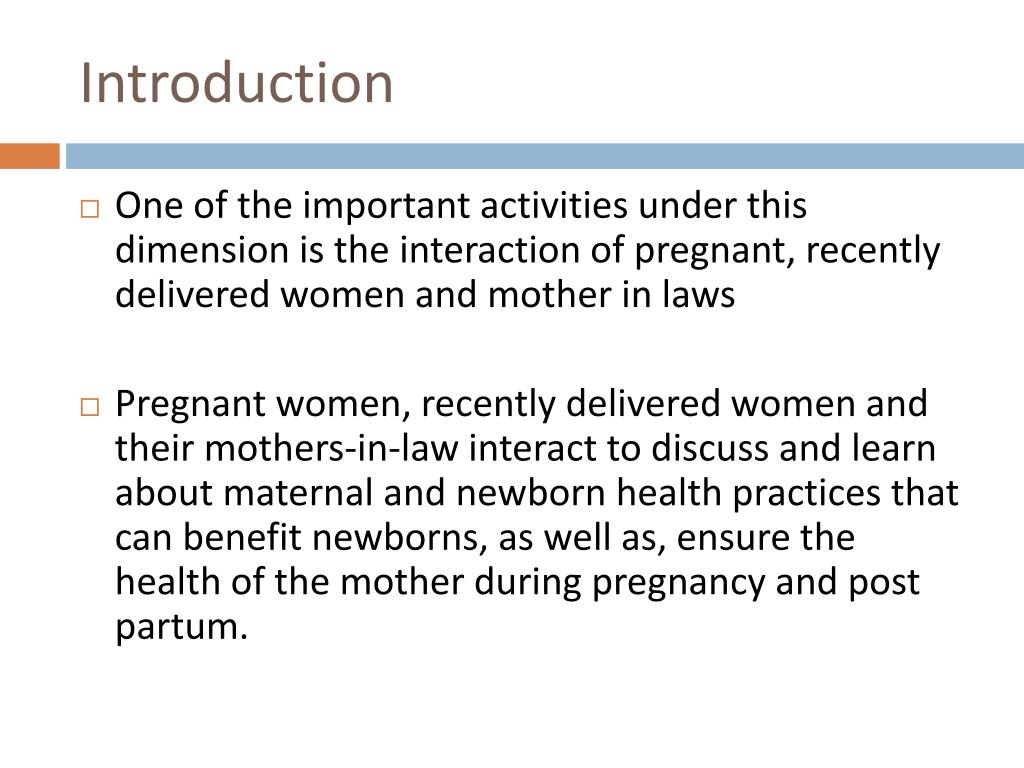 Introduction

□ One of the important activities under this dimension is the interaction of pregnant, recently delivered women and mother in laws

□ Pregnant women, recently delivered women and their mothers-in-law interact to discuss and learn about maternal and newborn health practices that can benefit newborns, as well as, ensure the health of the mother during pregnancy and post partum.